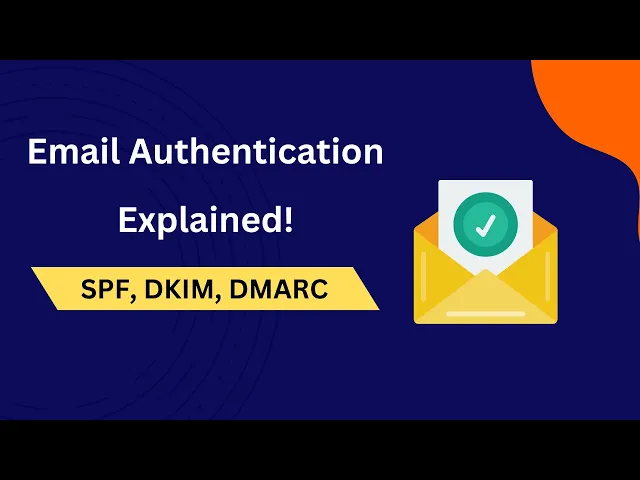 Email Authentication
Explained!

SPF, DKIM, DMARC